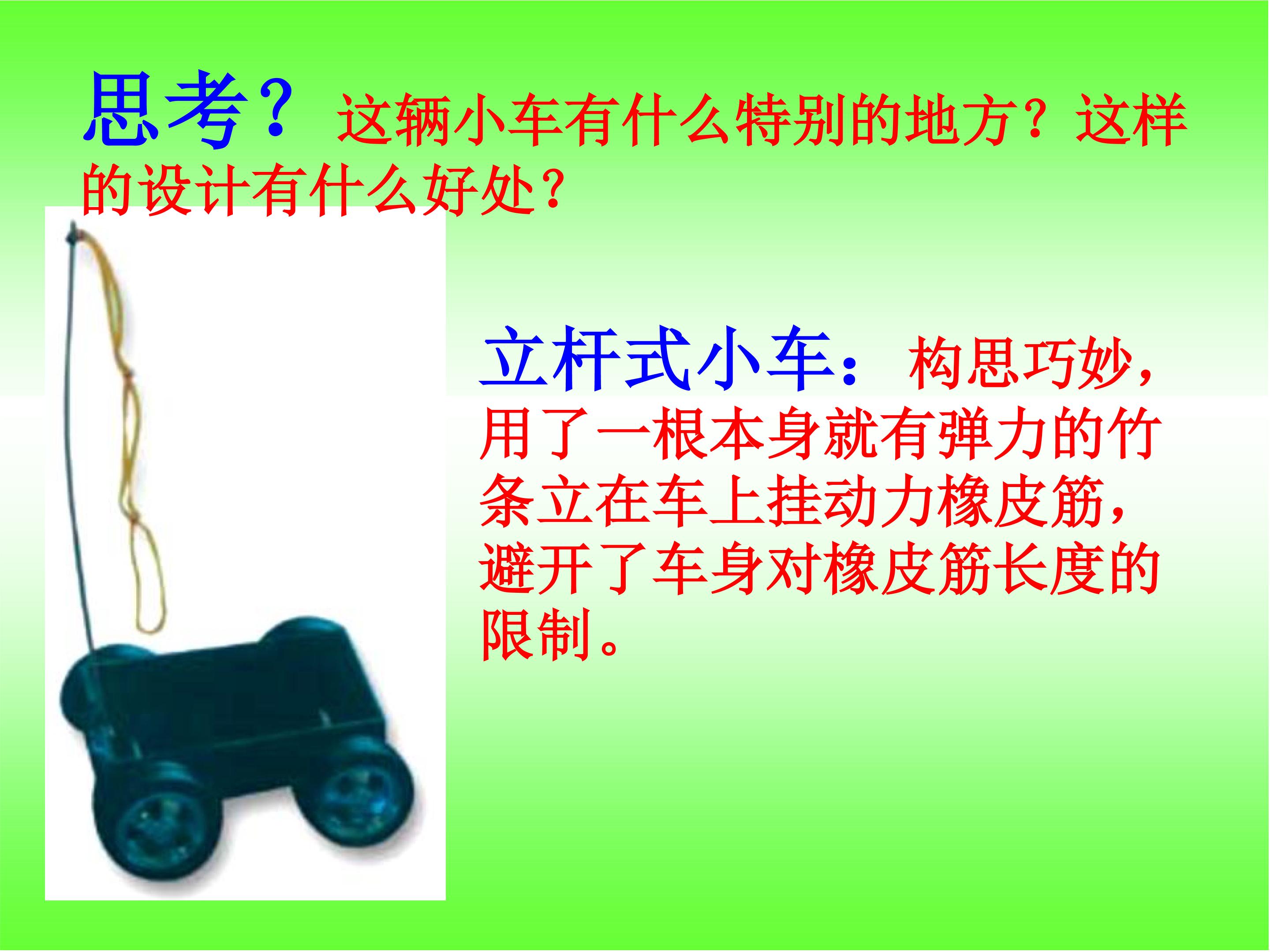 思考？这辆小车有什么特别的地方？这样的设计有什么好处？

立杆式小车：构思巧妙，用了一根本身就有弹力的竹条立在车上挂动力橡皮筋，避开了车身对橡皮筋长度的限制。